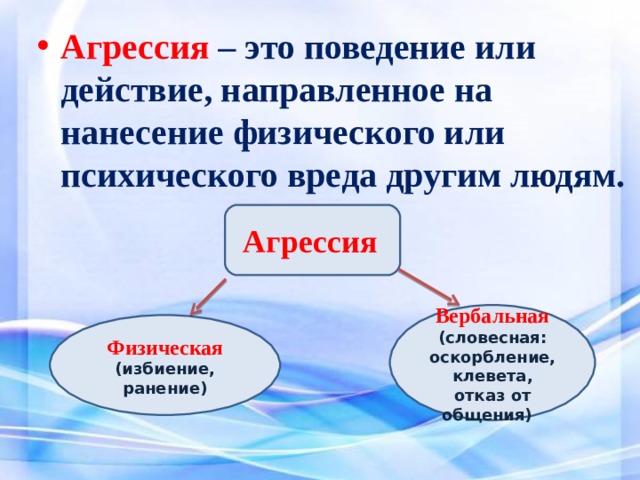 • Агрессия – это поведение или действие, направленное на нанесение физического или психического вреда другим людям.

Агрессия

Физическая (избиение, ранение)

Вербальная (словесная: оскорбление, клевета, отказ от общения)